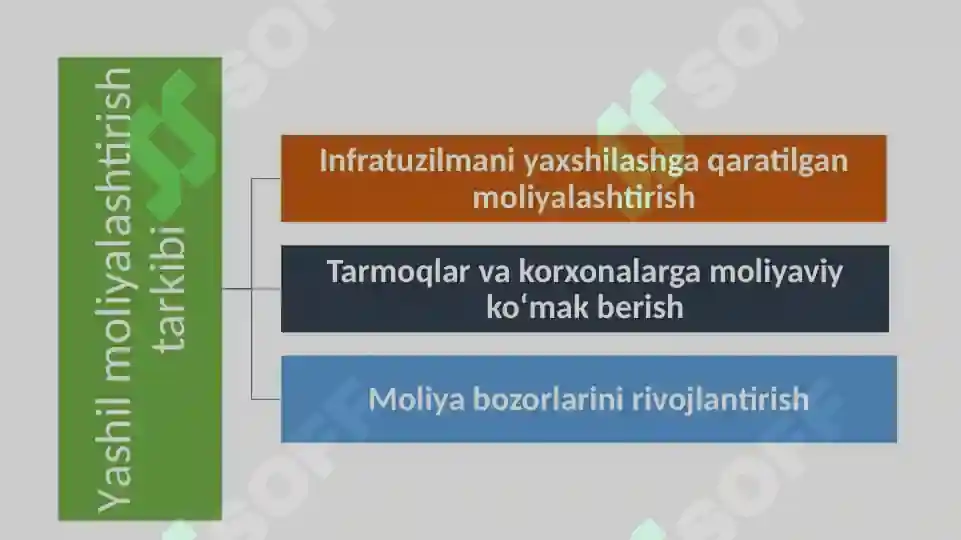 Yashil moliyalashtirish tarkibi

Infratuzilmani yaxshilashga qaratilgan moliyalashtirish

Tarmoqlar va korxonalarga moliyaviy ko‘mak berish

Moliya bozorlarini rivojlantirish